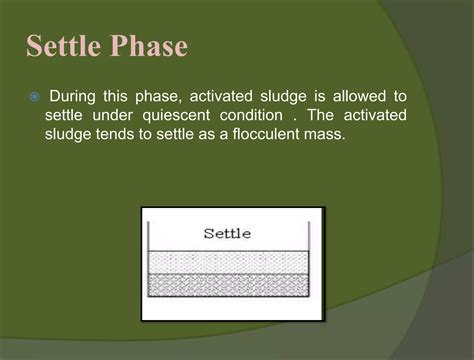 Settle Phase

During this phase, activated sludge is allowed to settle under quiescent condition . The activated sludge tends to settle as a flocculent mass.

Settle